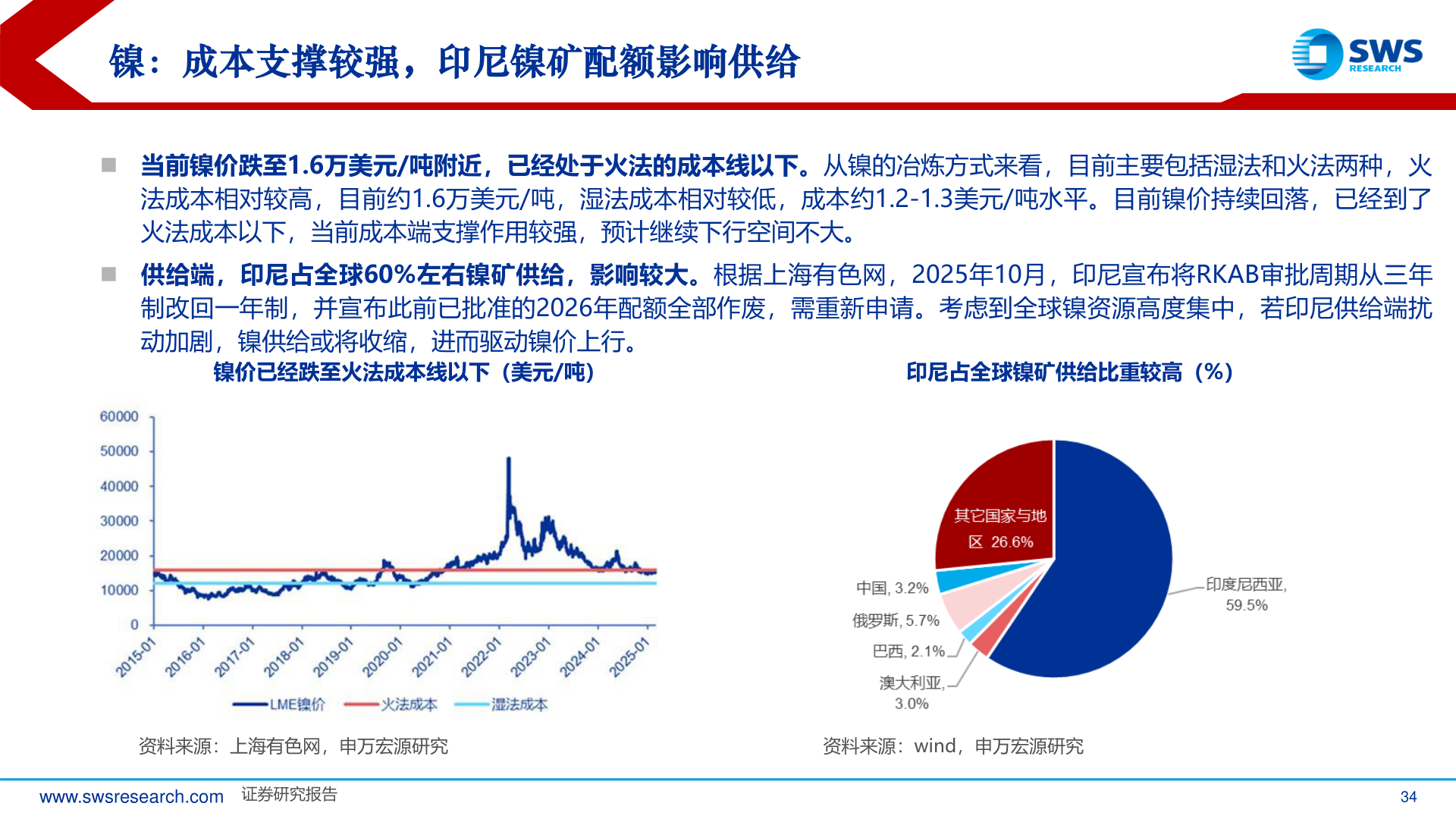 镍：成本支撑较强，印尼镍矿配额影响供给

SWS RESEARCH

■ 当前镍价跌至1.6万美元/吨附近，已经处于火法的成本线以下。从镍的冶炼方式来看，目前主要包括湿法和火法两种，火法成本相对较高，目前约1.6万美元/吨，湿法成本相对较低，成本约1.2-1.3美元/吨水平。目前镍价持续回落，已经到了火法成本以下，当前成本端支撑作用较强，预计继续下行空间不大。

■ 供给端，印尼占全球60%左右镍矿供给，影响较大。根据上海有色网，2025年10月，印尼宣布将RKAB审批周期从三年制改回一年制，并宣布此前已批准的2026年配额全部作废，需重新申请。考虑到全球镍资源高度集中，若印尼供给端扰动加剧，镍供给或将收缩，进而驱动镍价上行。

镍价已经跌至火法成本线以下（美元/吨）

60000
50000
40000
30000
20000
10000
0
2015-01 2016-01 2017-01 2018-01 2019-01 2020-01 2021-01 2022-01 2023-01 2024-01 2025-01

LME镍价 火法成本 湿法成本

资料来源：上海有色网，申万宏源研究

印尼占全球镍矿供给比重较高（%）

其它国家与地区 26.6%
中国, 3.2%
俄罗斯, 5.7%
巴西, 2.1%
澳大利亚, 3.0%
印度尼西亚, 59.5%

资料来源：wind，申万宏源研究

www.swsresearch.com 证券研究报告 34